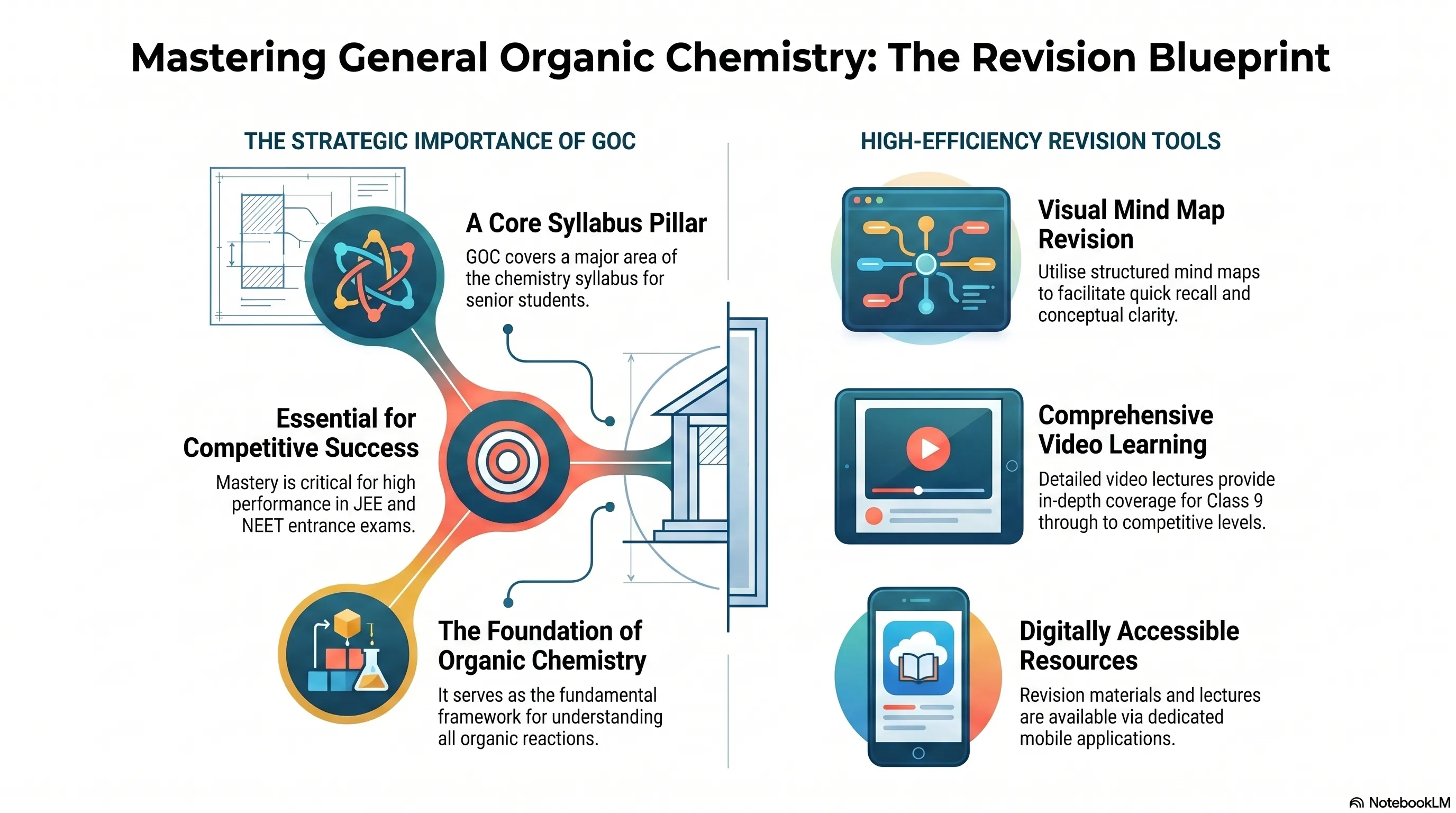 Mastering General Organic Chemistry: The Revision Blueprint

THE STRATEGIC IMPORTANCE OF GOC

A Core Syllabus Pillar

GOC covers a major area of the chemistry syllabus for senior students.

Essential for Competitive Success

Mastery is critical for high performance in JEE and NEET entrance exams.

The Foundation of Organic Chemistry

It serves as the fundamental framework for understanding all organic reactions.

HIGH-EFFICIENCY REVISION TOOLS

Visual Mind Map Revision

Utilise structured mind maps to facilitate quick recall and conceptual clarity.

Comprehensive Video Learning

Detailed video lectures provide in-depth coverage for Class 9 through to competitive levels.

Digitally Accessible Resources

Revision materials and lectures are available via dedicated mobile applications.

NotebookLM